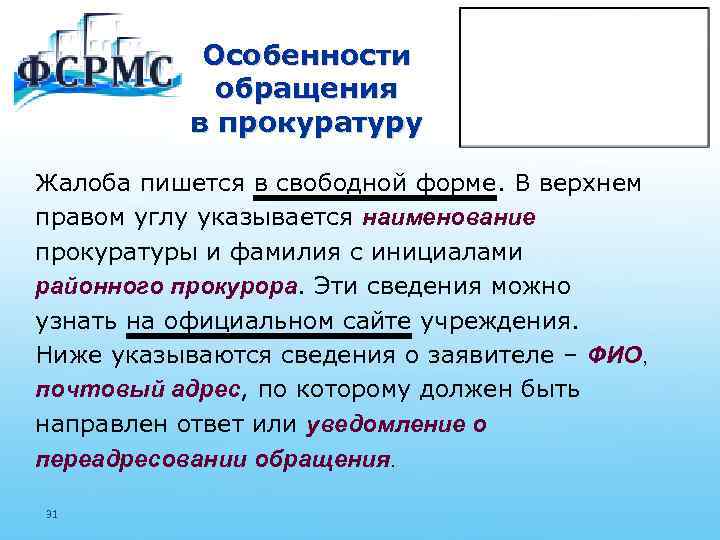 ФСРМС

Особенности обращения в прокуратуру

Жалоба пишется в свободной форме. В верхнем правом углу указывается наименование прокуратуры и фамилия с инициалами районного прокурора. Эти сведения можно узнать на официальном сайте учреждения. Ниже указываются сведения о заявителе – ФИО, почтовый адрес, по которому должен быть направлен ответ или уведомление о переадресовании обращения.

91